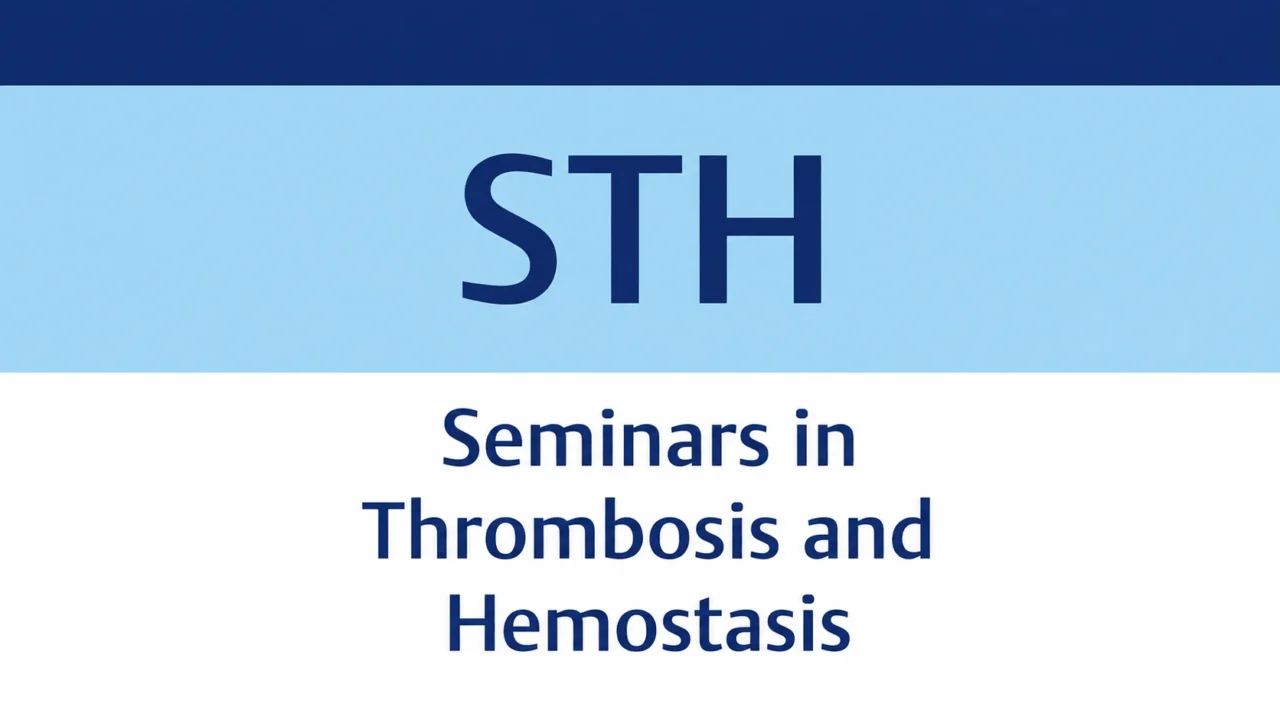 STH

Seminars in Thrombosis and Hemostasis